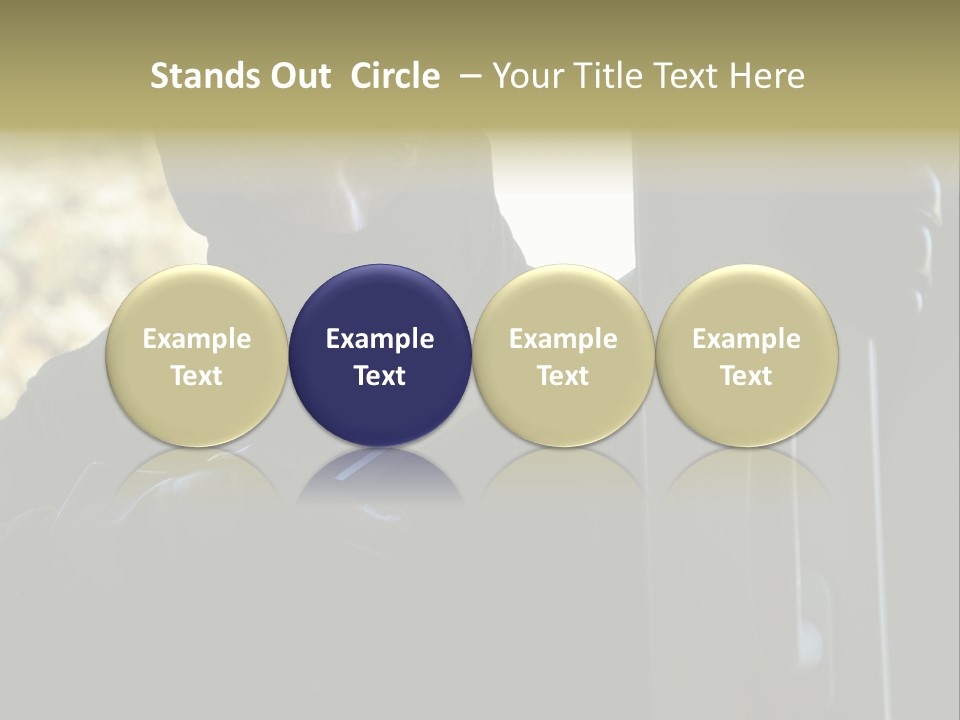 Stands Out  Circle  – Your Title Text Here

Example Text

Example Text

Example Text

Example Text